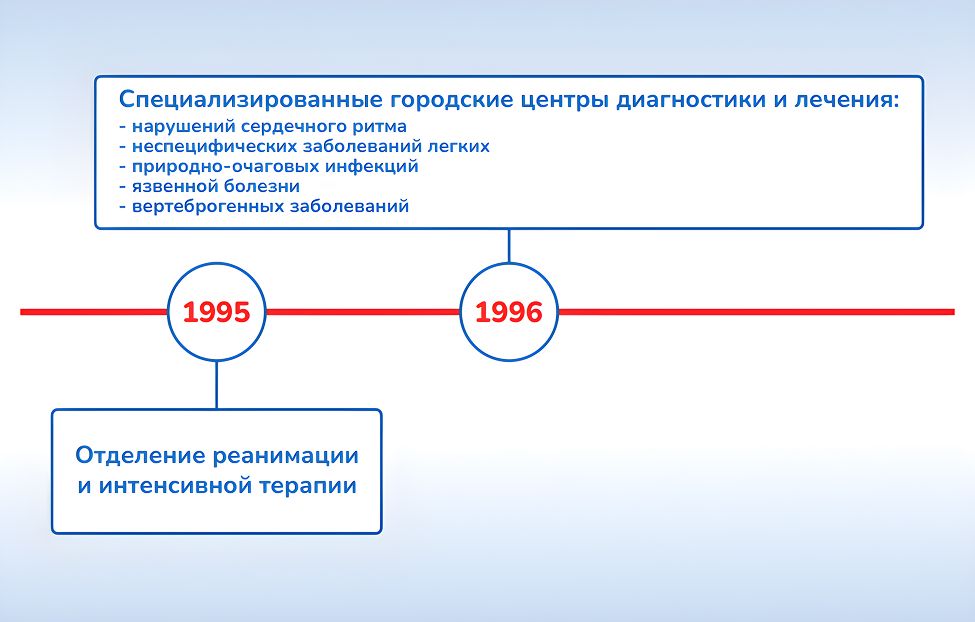 Специализированные городские центры диагностики и лечения:
- нарушений сердечного ритма
- неспецифических заболеваний легких
- природно-очаговых инфекций
- язвенной болезни
- вертеброгенных заболеваний

1995

1996

Отделение реанимации и интенсивной терапии